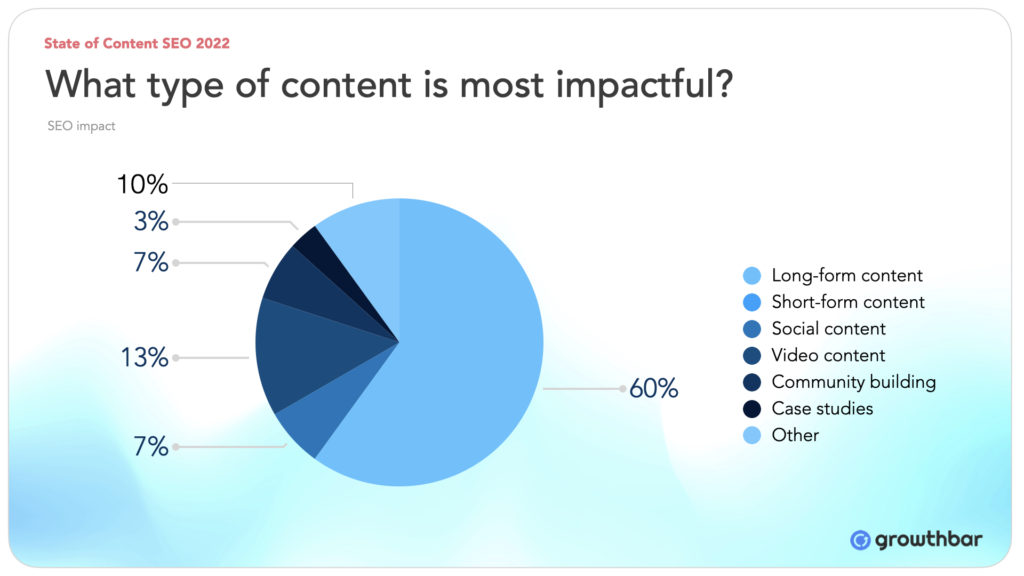 State of Content SEO 2022

What type of content is most impactful?

SEO impact

10%
3%
7%
13%
7%
60%

Long-form content
Short-form content
Social content
Video content
Community building
Case studies
Other

growthbar